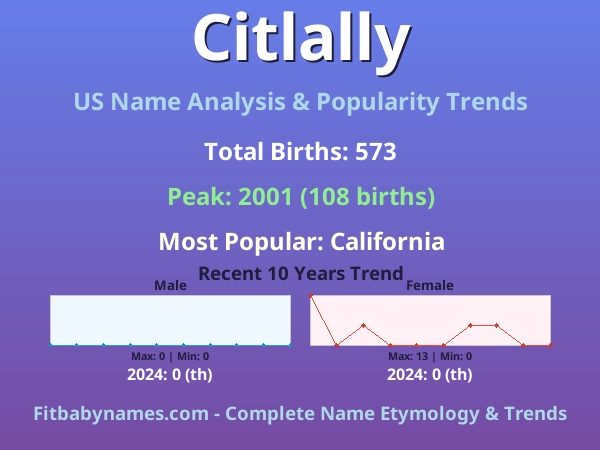 Citlally

US Name Analysis & Popularity Trends

Total Births: 573

Peak: 2001 (108 births)

Most Popular: California

Recent 10 Years Trend

Male

Max: 0 | Min: 0

2024: 0 (th)

Female

Max: 13 | Min: 0

2024: 0 (th)

Fitbabynames.com - Complete Name Etymology & Trends